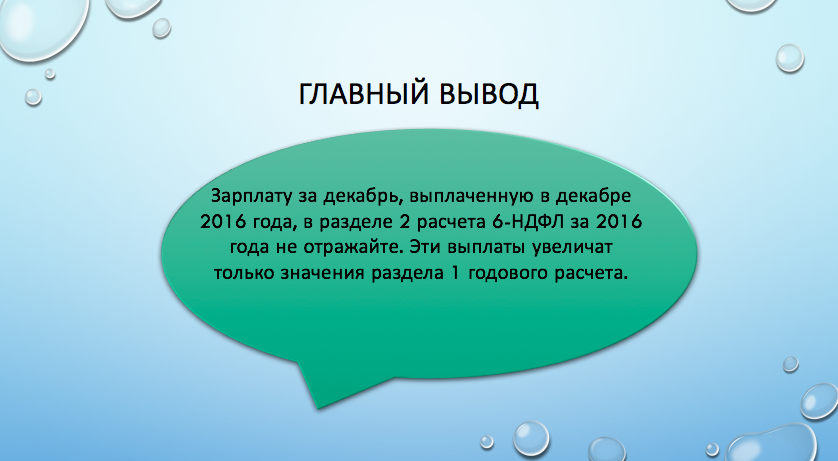 ГЛАВНЫЙ ВЫВОД

Зарплату за декабрь, выплаченную в декабре 2016 года, в разделе 2 расчета 6-НДФЛ за 2016 года не отражайте. Эти выплаты увеличат только значения раздела 1 годового расчета.